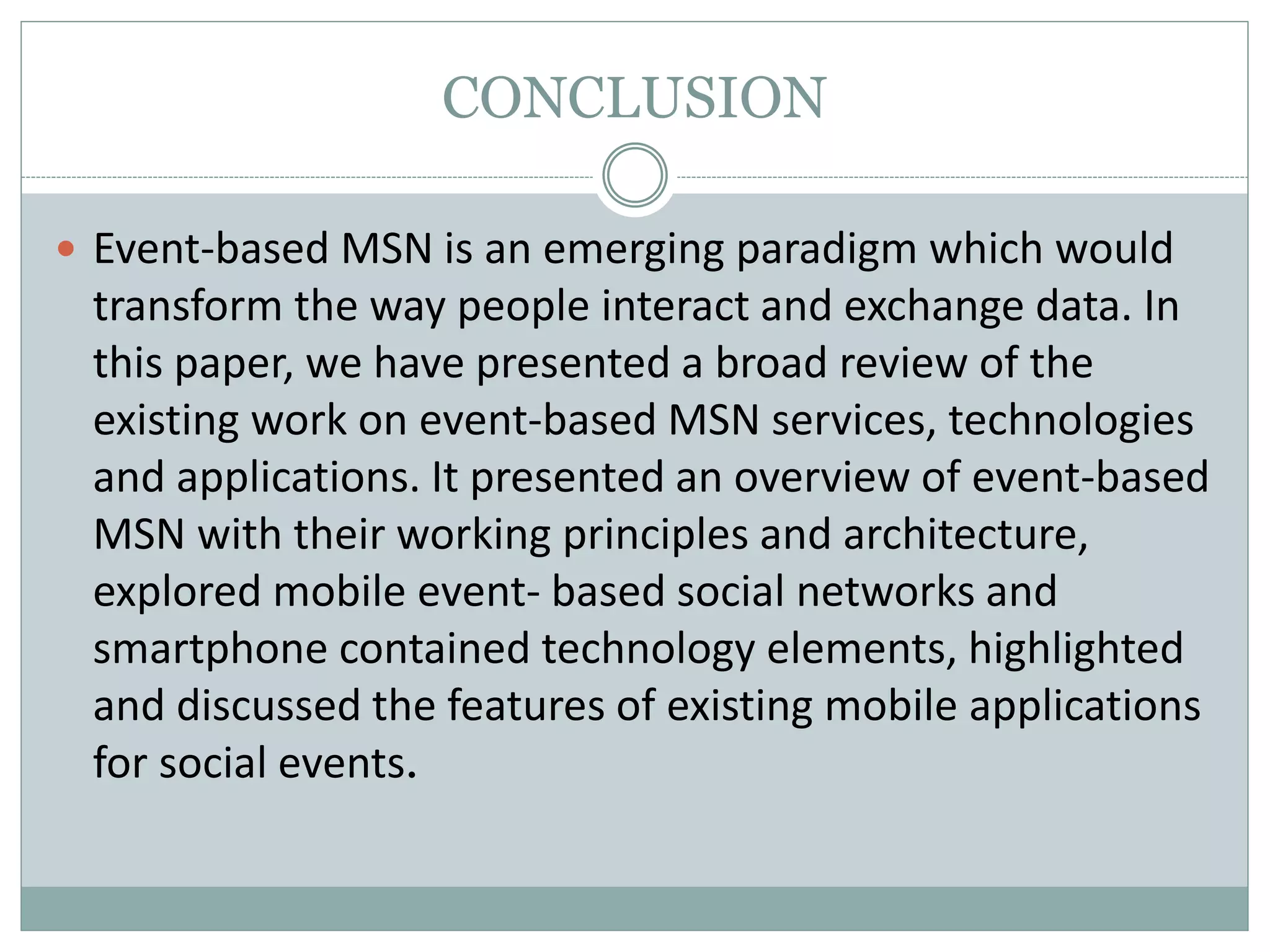 CONCLUSION

Event-based MSN is an emerging paradigm which would transform the way people interact and exchange data. In this paper, we have presented a broad review of the existing work on event-based MSN services, technologies and applications. It presented an overview of event-based MSN with their working principles and architecture, explored mobile event- based social networks and smartphone contained technology elements, highlighted and discussed the features of existing mobile applications for social events.